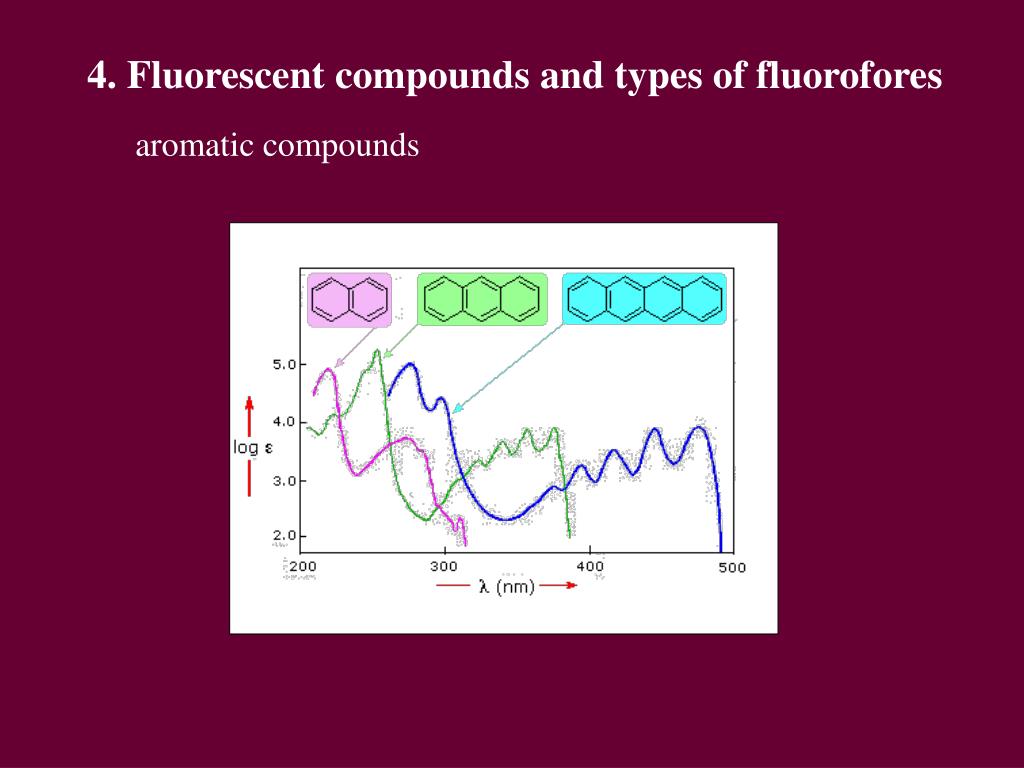 4. Fluorescent compounds and types of fluorofores

aromatic compounds

5.0

4.0

log ε

3.0

2.0

200

300

400

500

λ (nm)